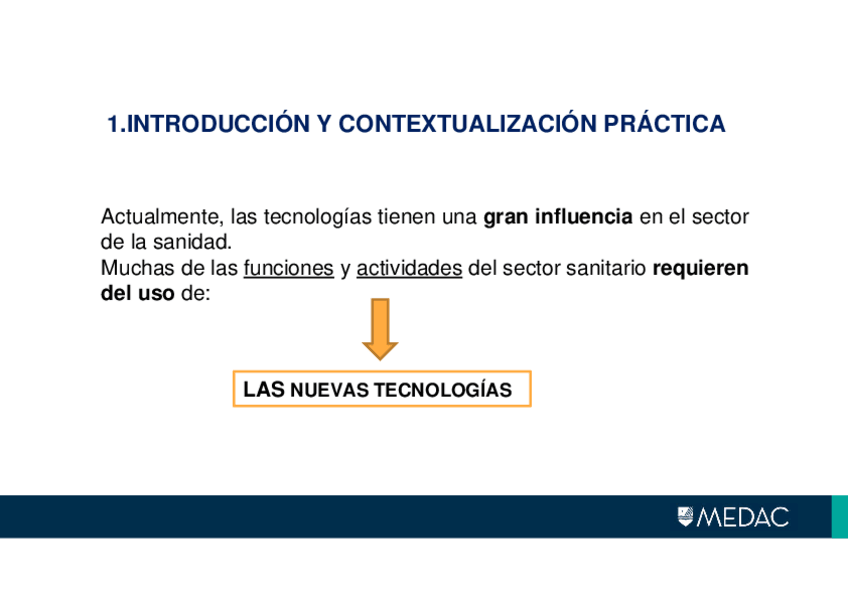 1.INTRODUCCIÓN Y CONTEXTUALIZACIÓN PRÁCTICA

Actualmente, las tecnologías tienen una gran influencia en el sector de la sanidad.
Muchas de las funciones y actividades del sector sanitario requieren del uso de:

LAS NUEVAS TECNOLOGÍAS

MEDAC